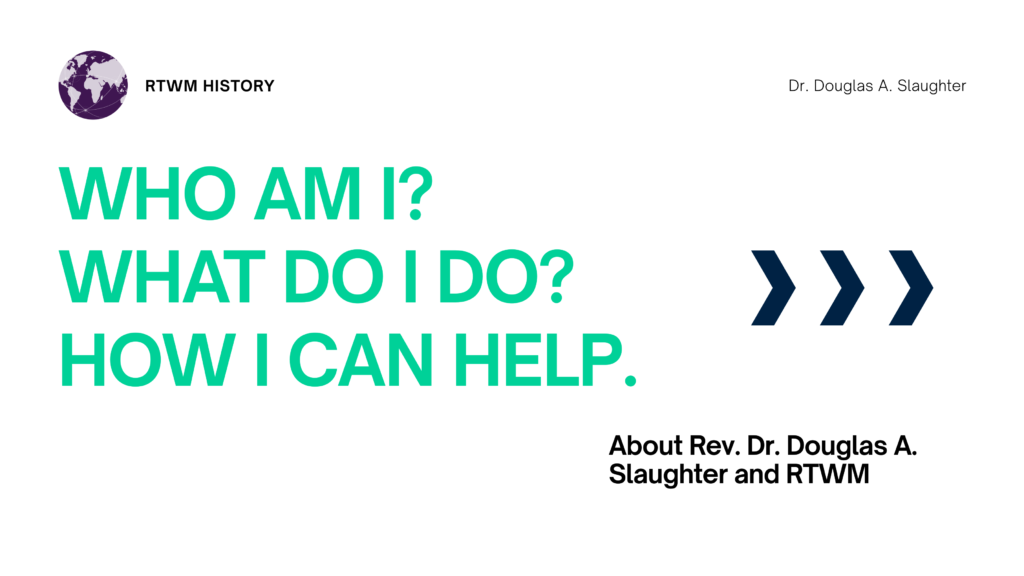 RTWM HISTORY

Dr. Douglas A. Slaughter

WHO AM I?
WHAT DO I DO?
HOW I CAN HELP.

About Rev. Dr. Douglas A. Slaughter and RTWM